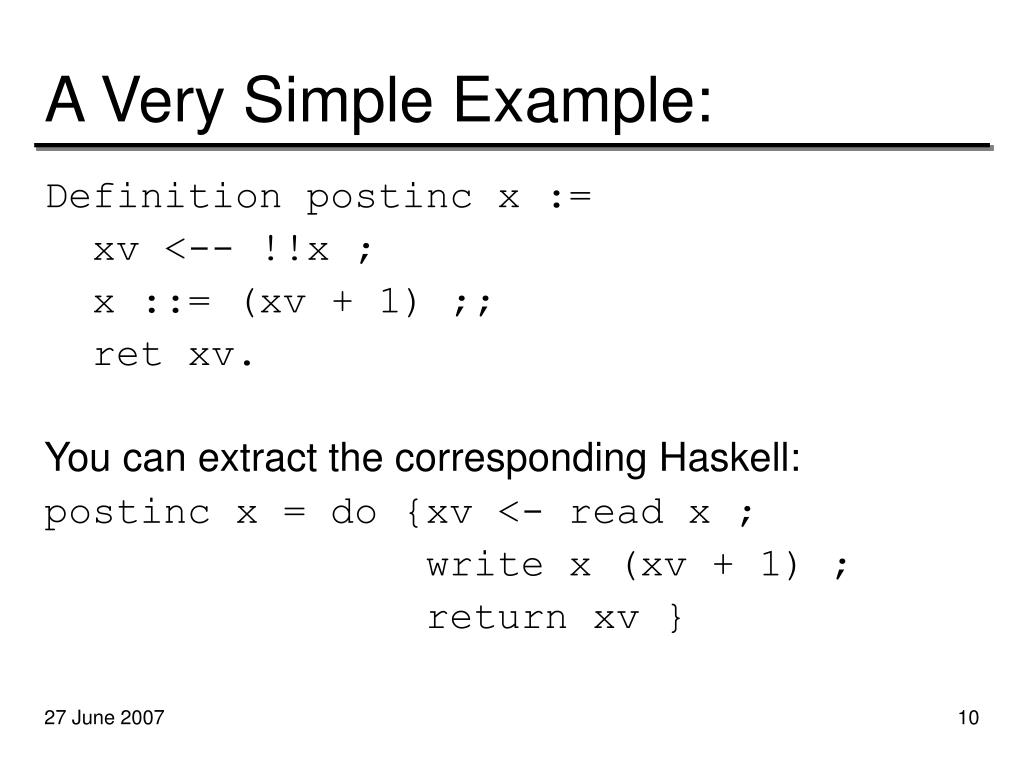 A Very Simple Example:

Definition postinc x :=
  xv <-- !!x ;
  x ::= (xv + 1) ;;
  ret xv.

You can extract the corresponding Haskell:

postinc x = do {xv <- read x ;
                write x (xv + 1) ;
                return xv }

27 June 2007

10